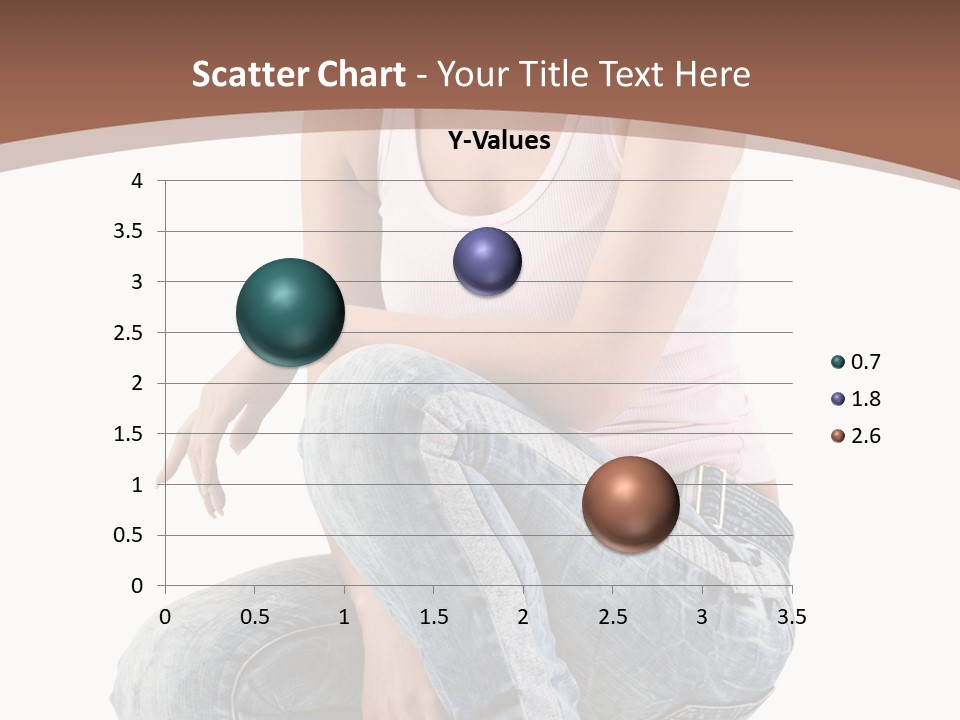 Scatter Chart - Your Title Text Here

Y-Values

4
3.5
3
2.5
2
1.5
1
0.5
0

0 0.5 1 1.5 2 2.5 3 3.5

0.7
1.8
2.6